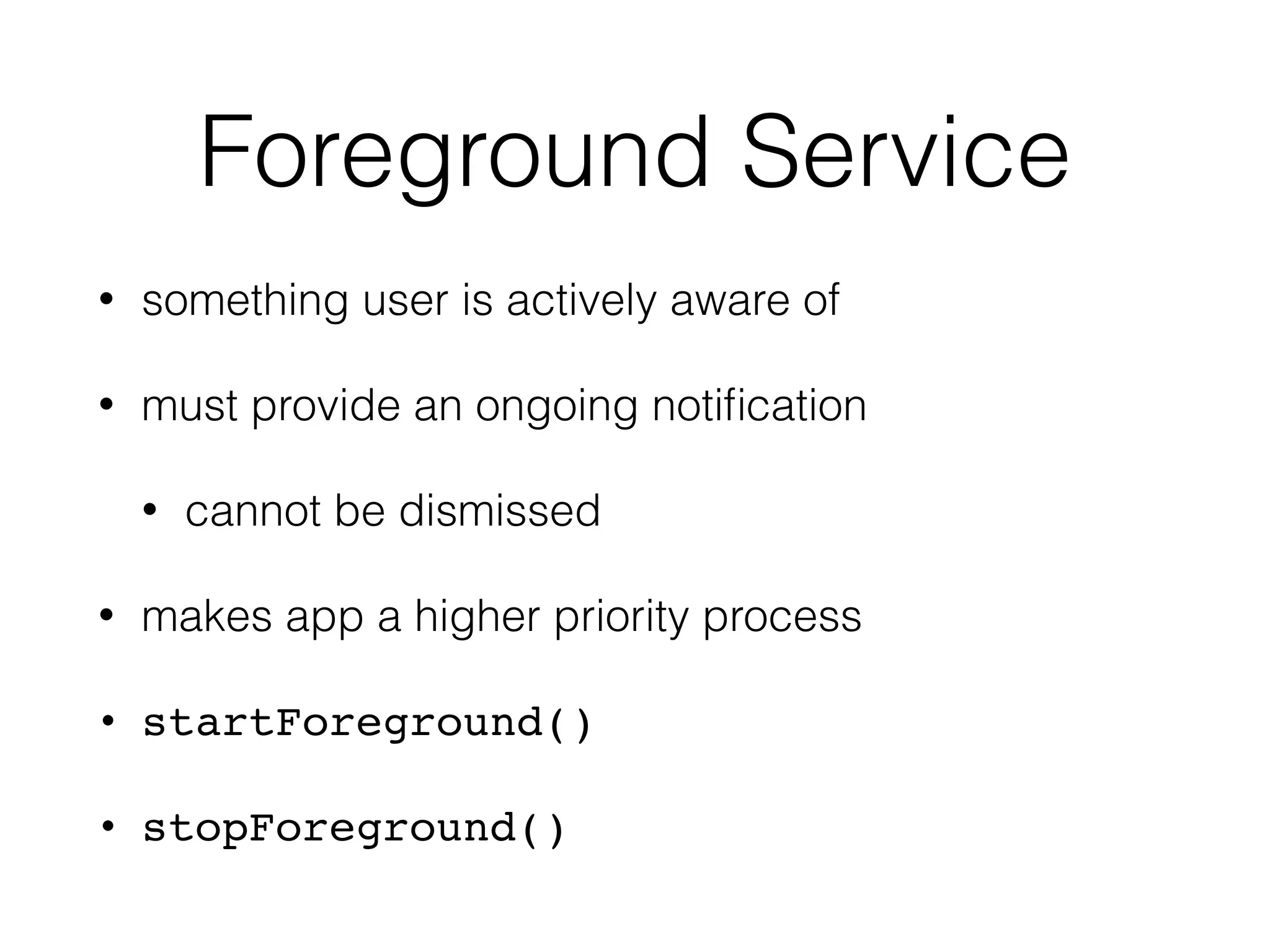 Foreground Service

• something user is actively aware of

• must provide an ongoing notification

  • cannot be dismissed

• makes app a higher priority process

• startForeground()

• stopForeground()